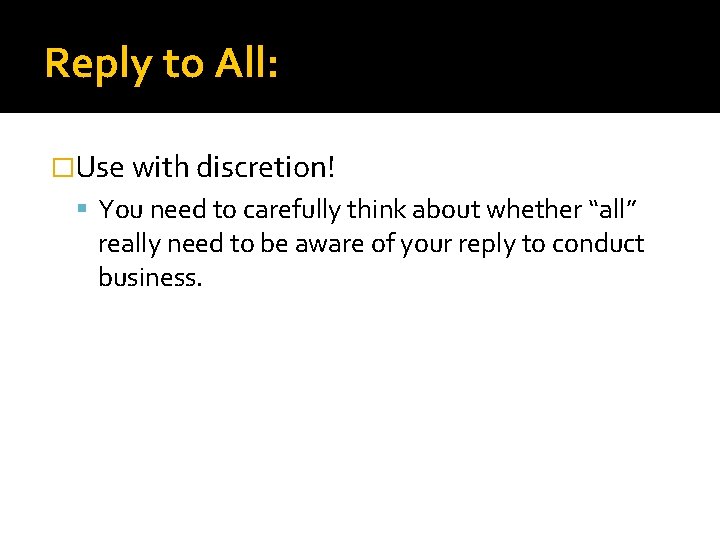 Reply to All:

Use with discretion!

You need to carefully think about whether “all” really need to be aware of your reply to conduct business.